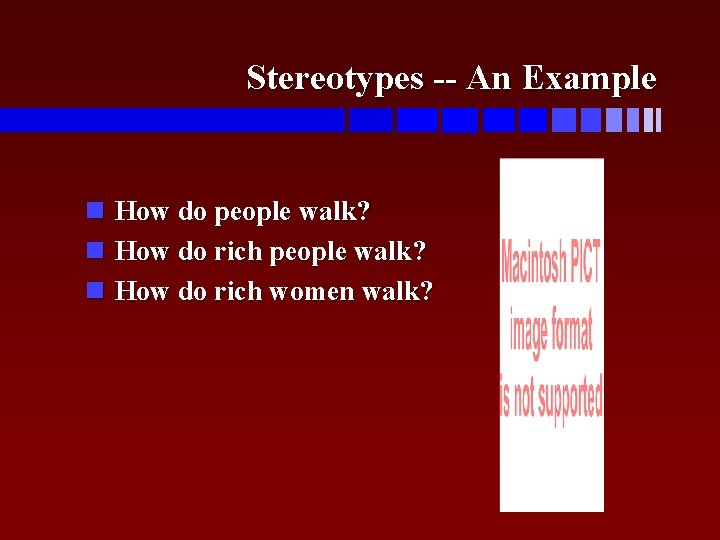 Stereotypes -- An Example

How do people walk?

How do rich people walk?

How do rich women walk?

Macintosh PICT image format is not supported